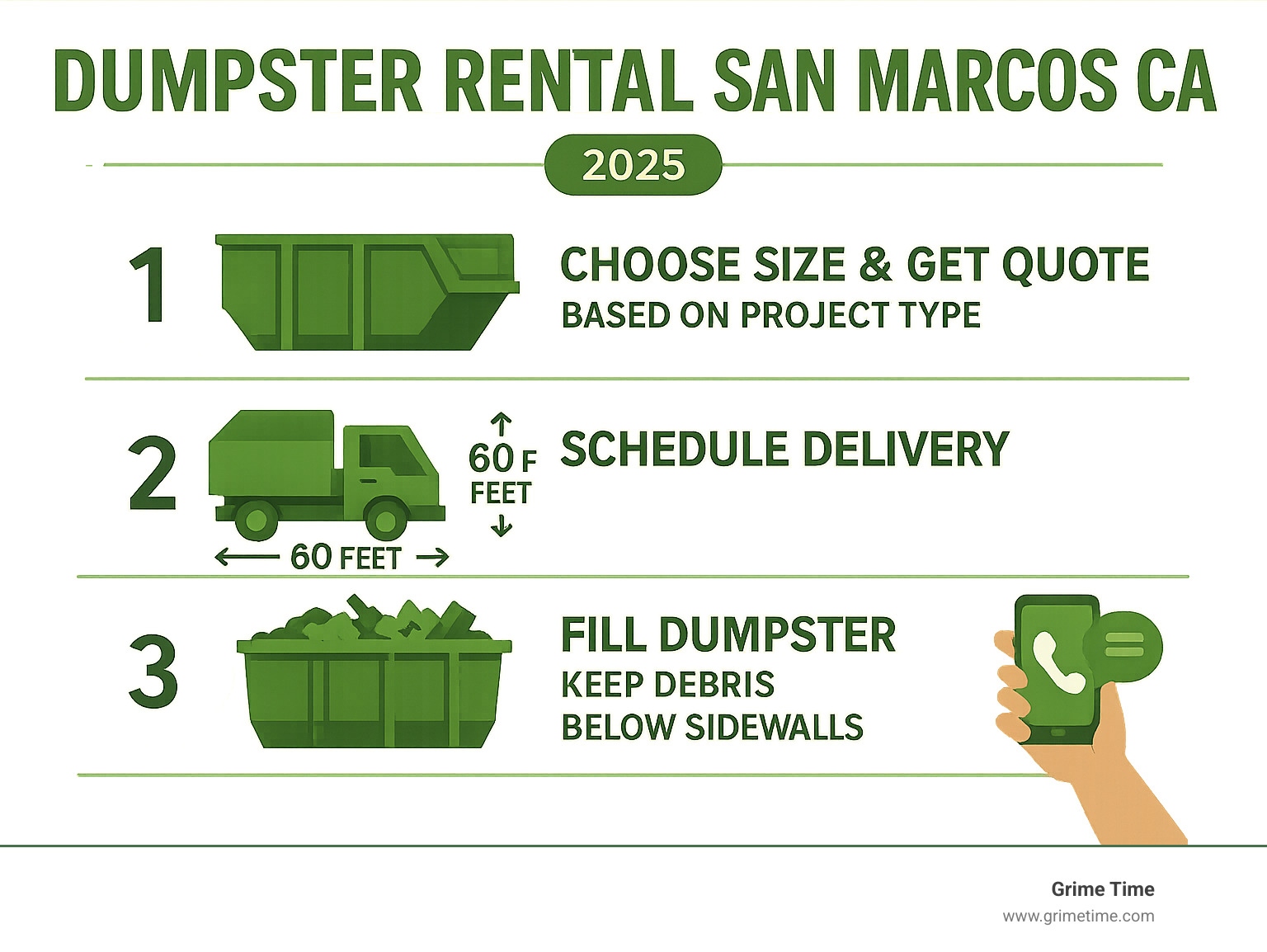 DUMPSTER RENTAL SAN MARCOS CA

2025

1

CHOOSE SIZE & GET QUOTE
BASED ON PROJECT TYPE

2

60 F
FEET

60 FEET

SCHEDULE DELIVERY

3

FILL DUMPSTER
KEEP DEBRIS
BELOW SIDEWALLS

Grime Time
www.grimetime.com